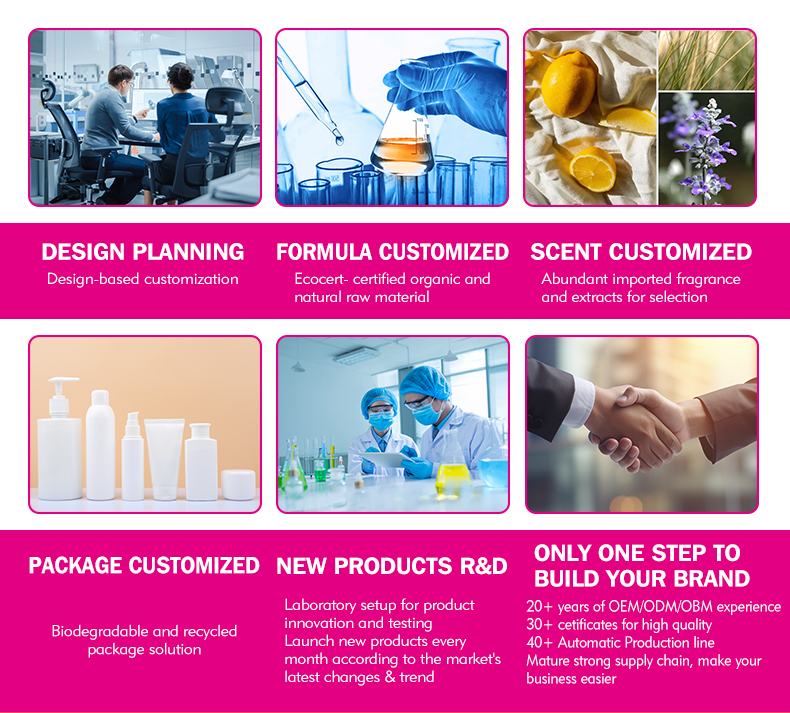 DESIGN PLANNING
Design-based customization

FORMULA CUSTOMIZED
Ecocert- certified organic and natural raw material

SCENT CUSTOMIZED
Abundant imported fragrance and extracts for selection

PACKAGE CUSTOMIZED
Biodegradable and recycled package solution

NEW PRODUCTS R&D
Laboratory setup for product innovation and testing
Launch new products every month according to the market's latest changes & trend

ONLY ONE STEP TO BUILD YOUR BRAND
20+ years of OEM/ODM/OBM experience
30+ cetificates for high quality
40+ Automatic Production line
Mature strong supply chain, make your business easier